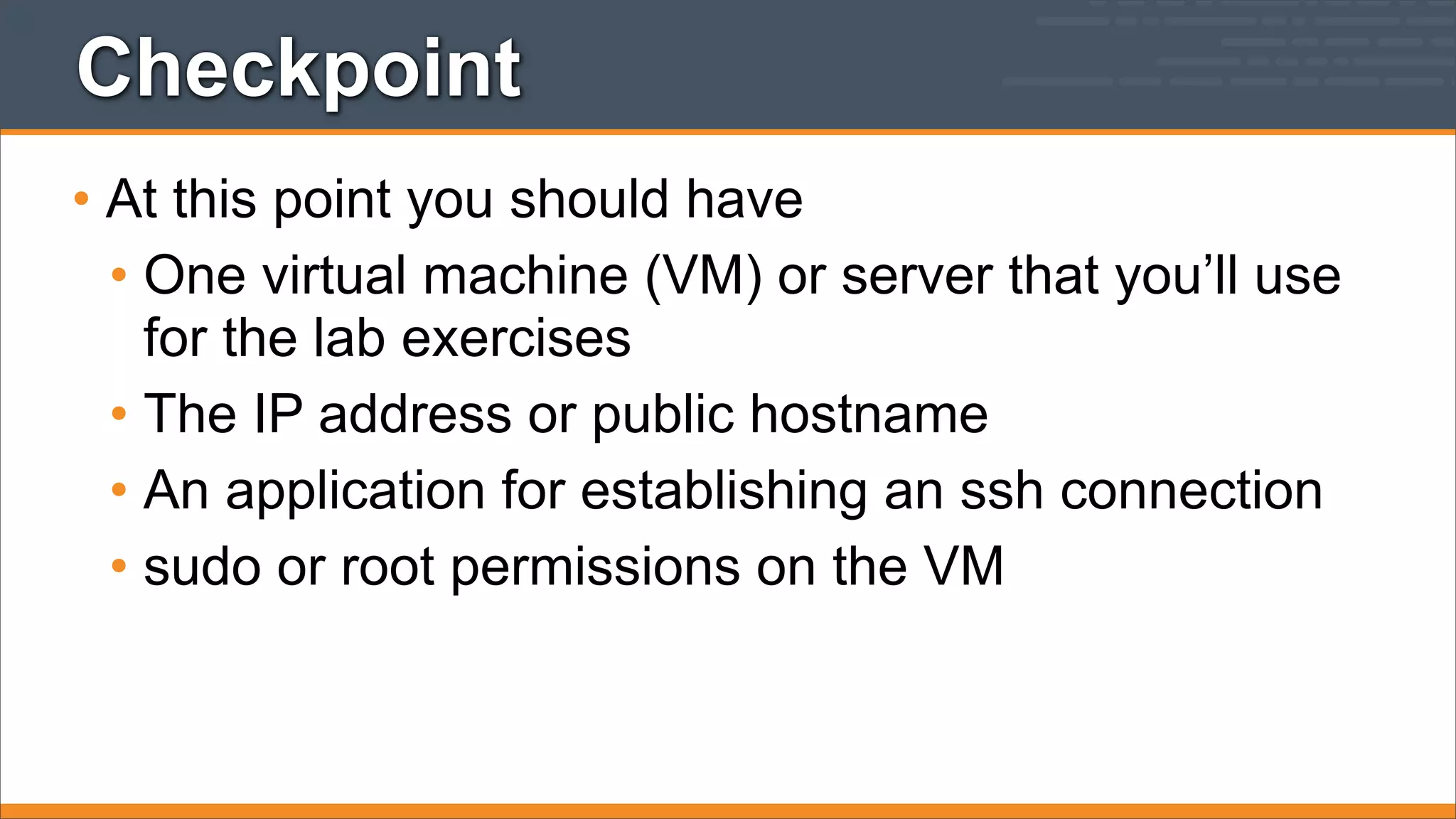 Checkpoint

• At this point you should have
  • One virtual machine (VM) or server that you’ll use for the lab exercises
  • The IP address or public hostname
  • An application for establishing an ssh connection
  • sudo or root permissions on the VM